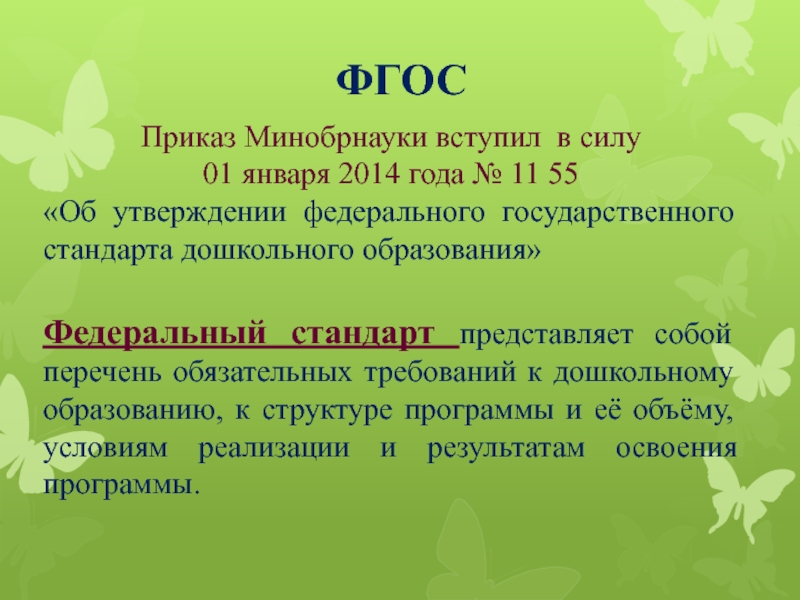 ФГОС

Приказ Минобрнауки вступил в силу 01 января 2014 года № 11 55

«Об утверждении федерального государственного стандарта дошкольного образования»

Федеральный стандарт представляет собой перечень обязательных требований к дошкольному образованию, к структуре программы и её объёму, условиям реализации и результатам освоения программы.